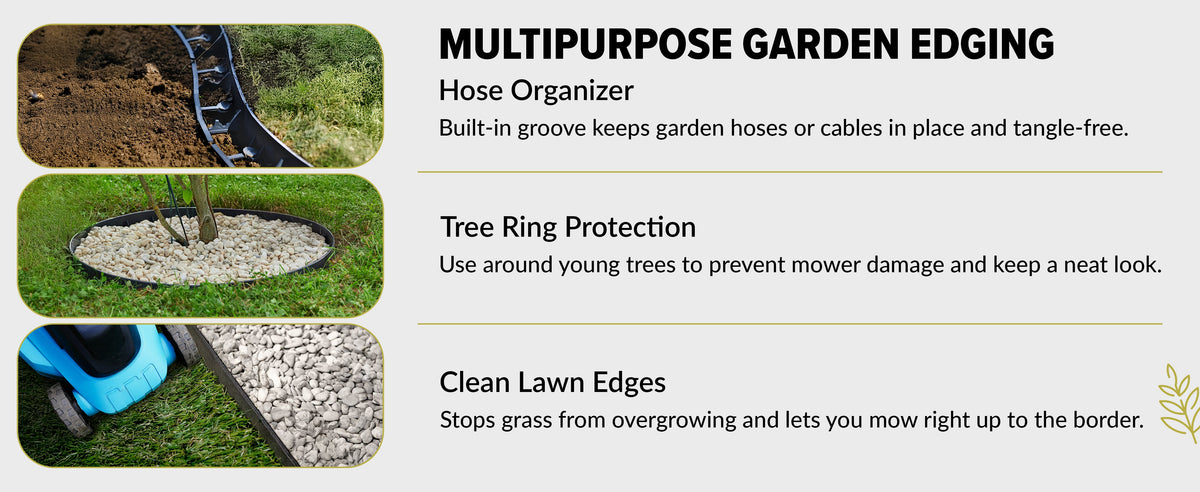 MULTIPURPOSE GARDEN EDGING

Hose Organizer

Built-in groove keeps garden hoses or cables in place and tangle-free.

Tree Ring Protection

Use around young trees to prevent mower damage and keep a neat look.

Clean Lawn Edges

Stops grass from overgrowing and lets you mow right up to the border.